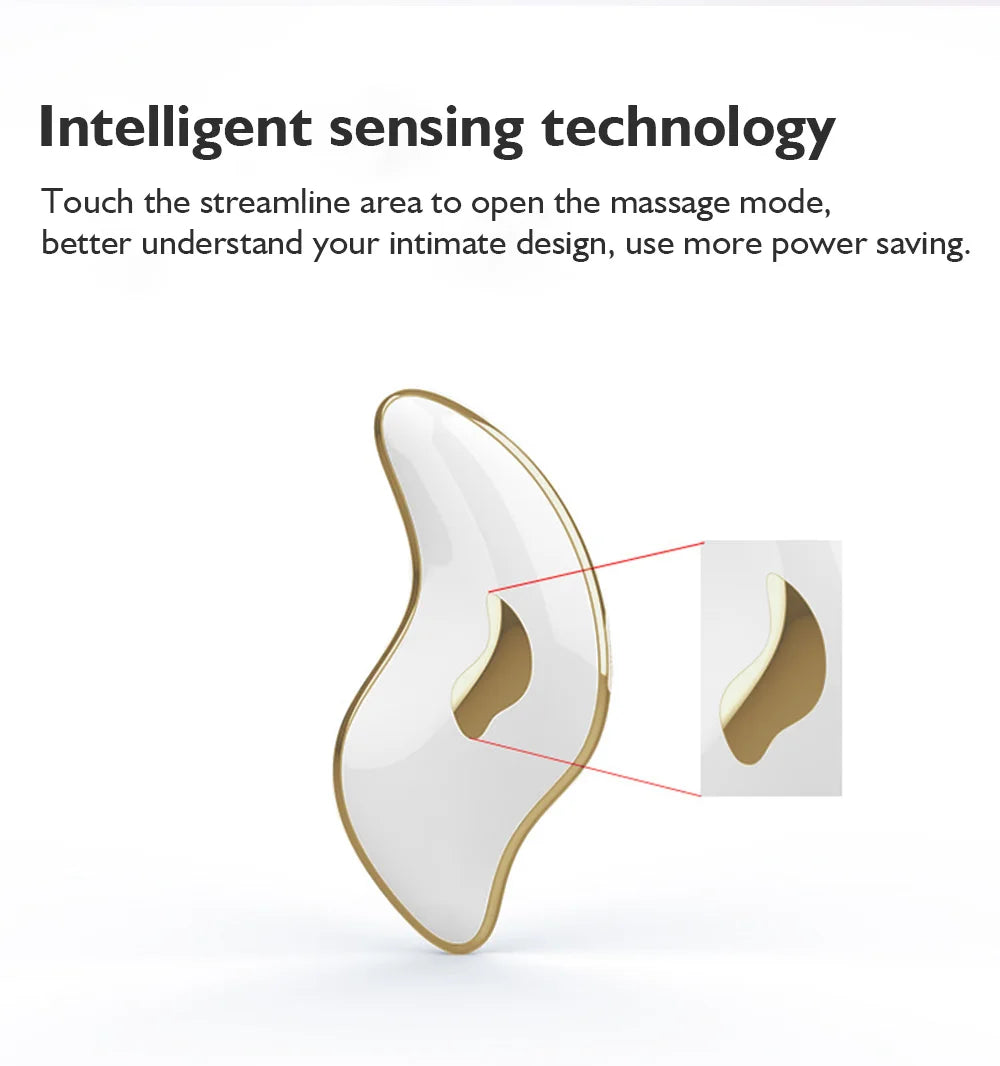 Intelligent sensing technology

Touch the streamline area to open the massage mode, better understand your intimate design, use more power saving.